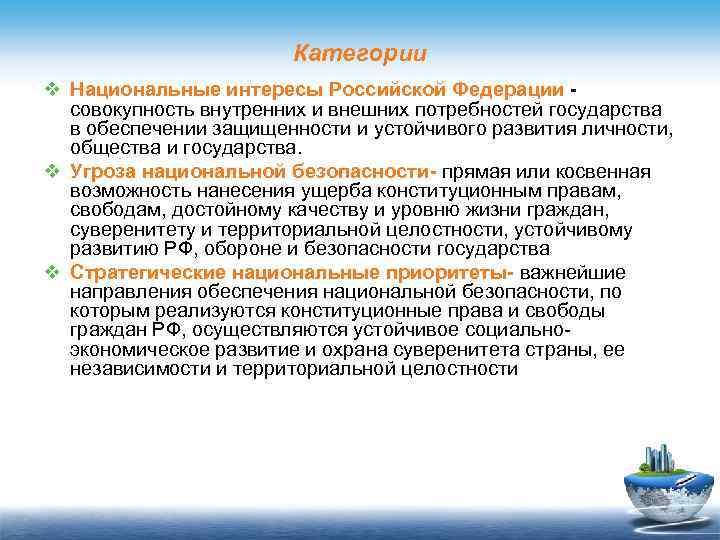 Категории

❖ Национальные интересы Российской Федерации - совокупность внутренних и внешних потребностей государства в обеспечении защищенности и устойчивого развития личности, общества и государства.

❖ Угроза национальной безопасности- прямая или косвенная возможность нанесения ущерба конституционным правам, свободам, достойному качеству и уровню жизни граждан, суверенитету и территориальной целостности, устойчивому развитию РФ, обороне и безопасности государства

❖ Стратегические национальные приоритеты- важнейшие направления обеспечения национальной безопасности, по которым реализуются конституционные права и свободы граждан РФ, осуществляются устойчивое социально-экономическое развитие и охрана суверенитета страны, ее независимости и территориальной целостности